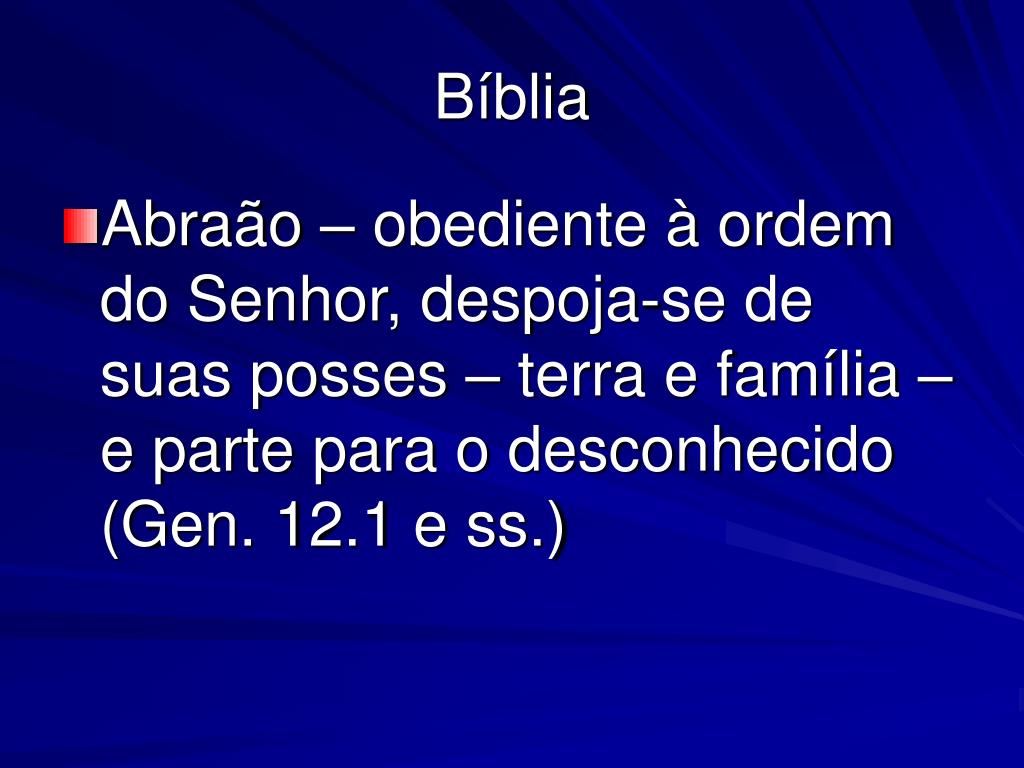 Bíblia

Abraão – obediente à ordem do Senhor, despoja-se de suas posses – terra e família – e parte para o desconhecido (Gen. 12.1 e ss.)